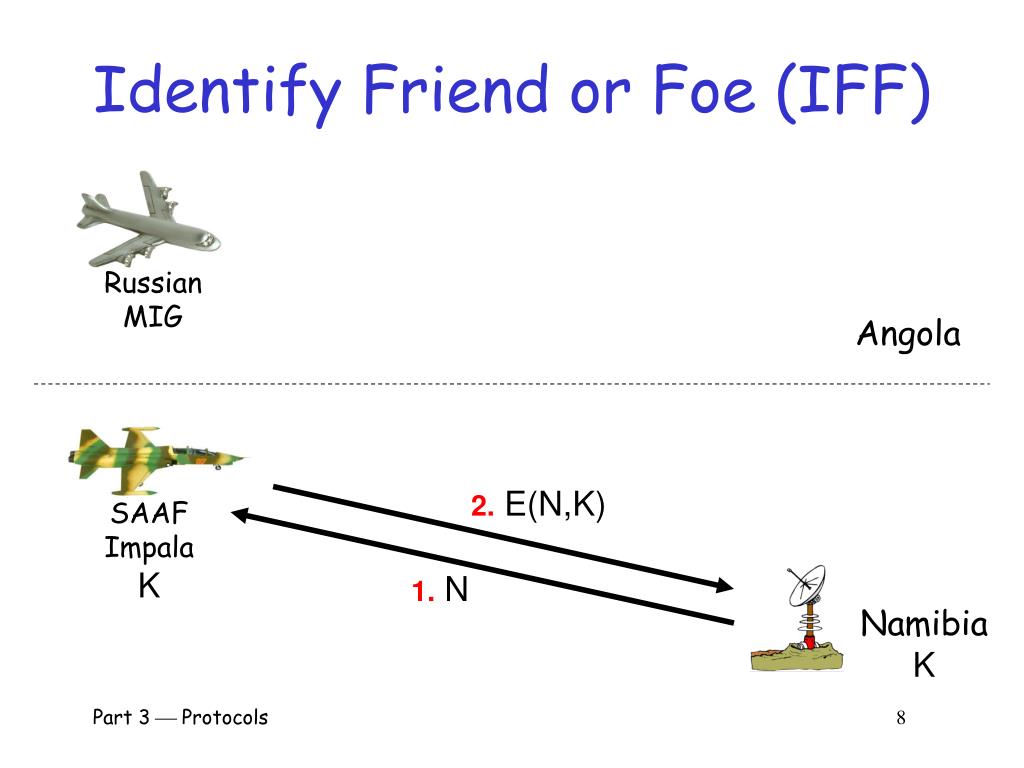 Identify Friend or Foe (IFF)

Russian MIG

Angola

SAAF Impala K

2. E(N,K)

1. N

Namibia K

Part 3 — Protocols

8